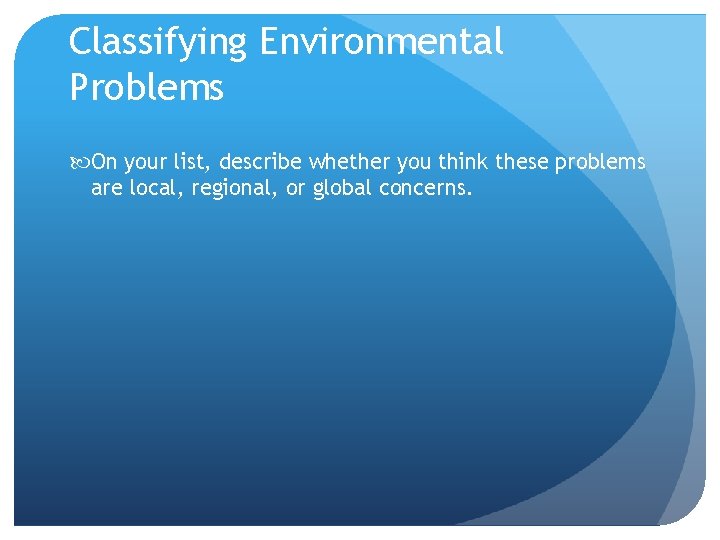 Classifying Environmental Problems

On your list, describe whether you think these problems are local, regional, or global concerns.